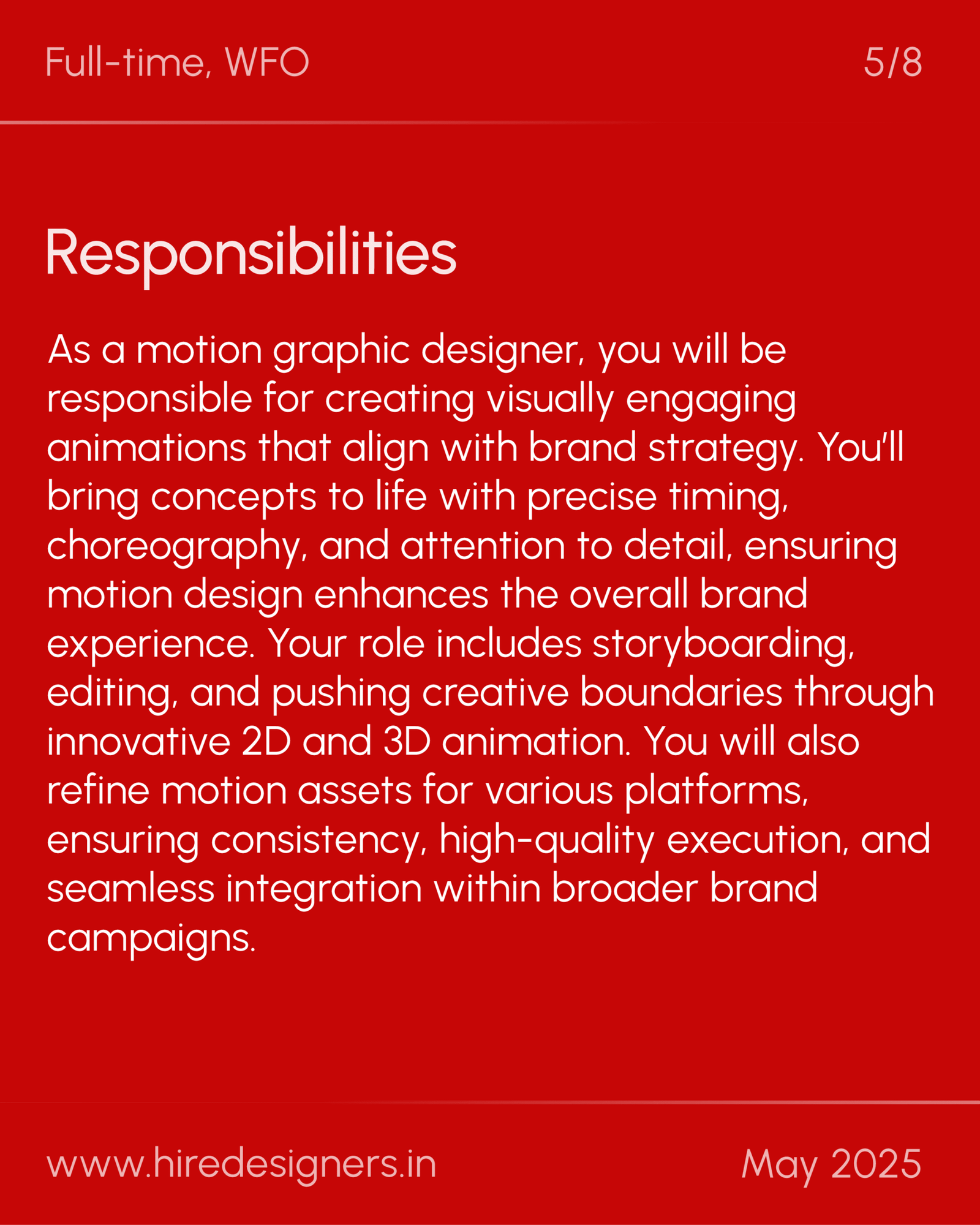 Full-time, WFO

5/8

Responsibilities

As a motion graphic designer, you will be responsible for creating visually engaging animations that align with brand strategy. You'll bring concepts to life with precise timing, choreography, and attention to detail, ensuring motion design enhances the overall brand experience. Your role includes storyboarding, editing, and pushing creative boundaries through innovative 2D and 3D animation. You will also refine motion assets for various platforms, ensuring consistency, high-quality execution, and seamless integration within broader brand campaigns.

www.hiredesigners.in

May 2025